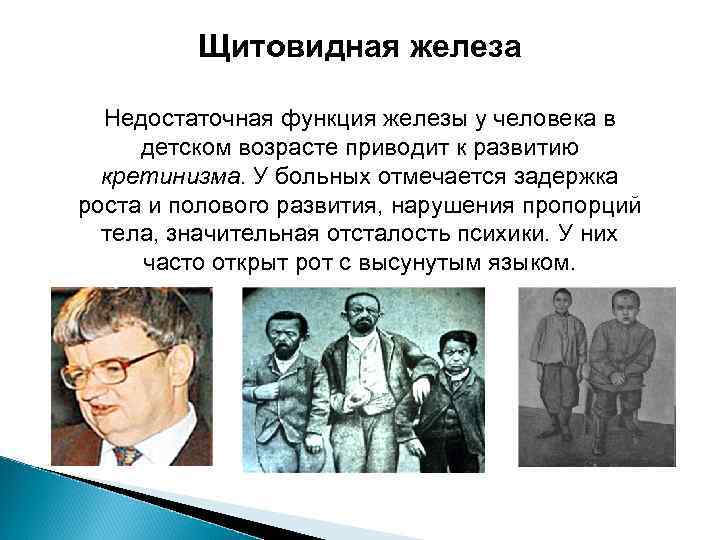 Щитовидная железа

Недостаточная функция железы у человека в детском возрасте приводит к развитию кретинизма. У больных отмечается задержка роста и полового развития, нарушения пропорций тела, значительная отсталость психики. У них часто открыт рот с высунутым языком.